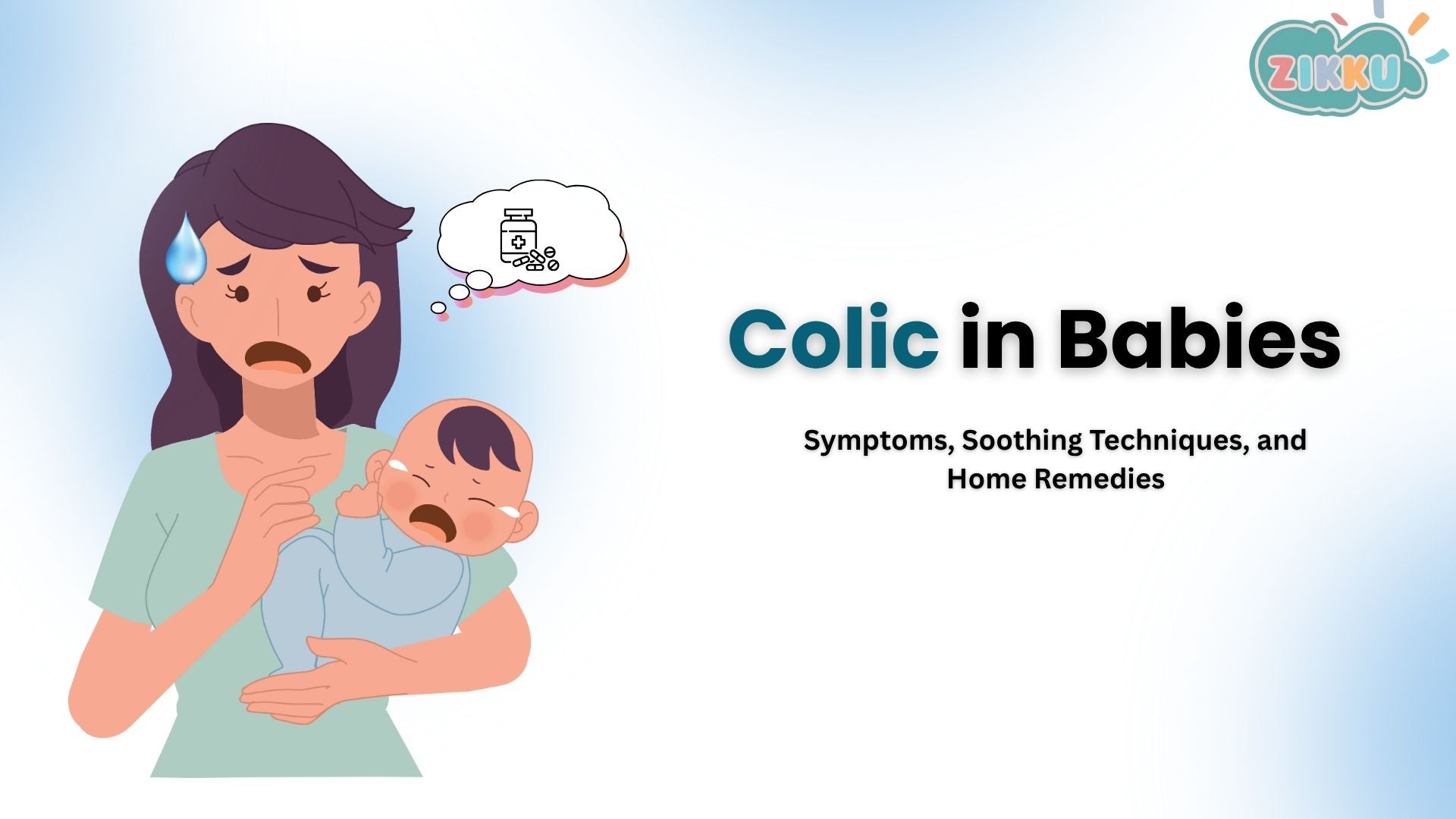 ZIKKU

Colic in Babies

Symptoms, Soothing Techniques, and Home Remedies